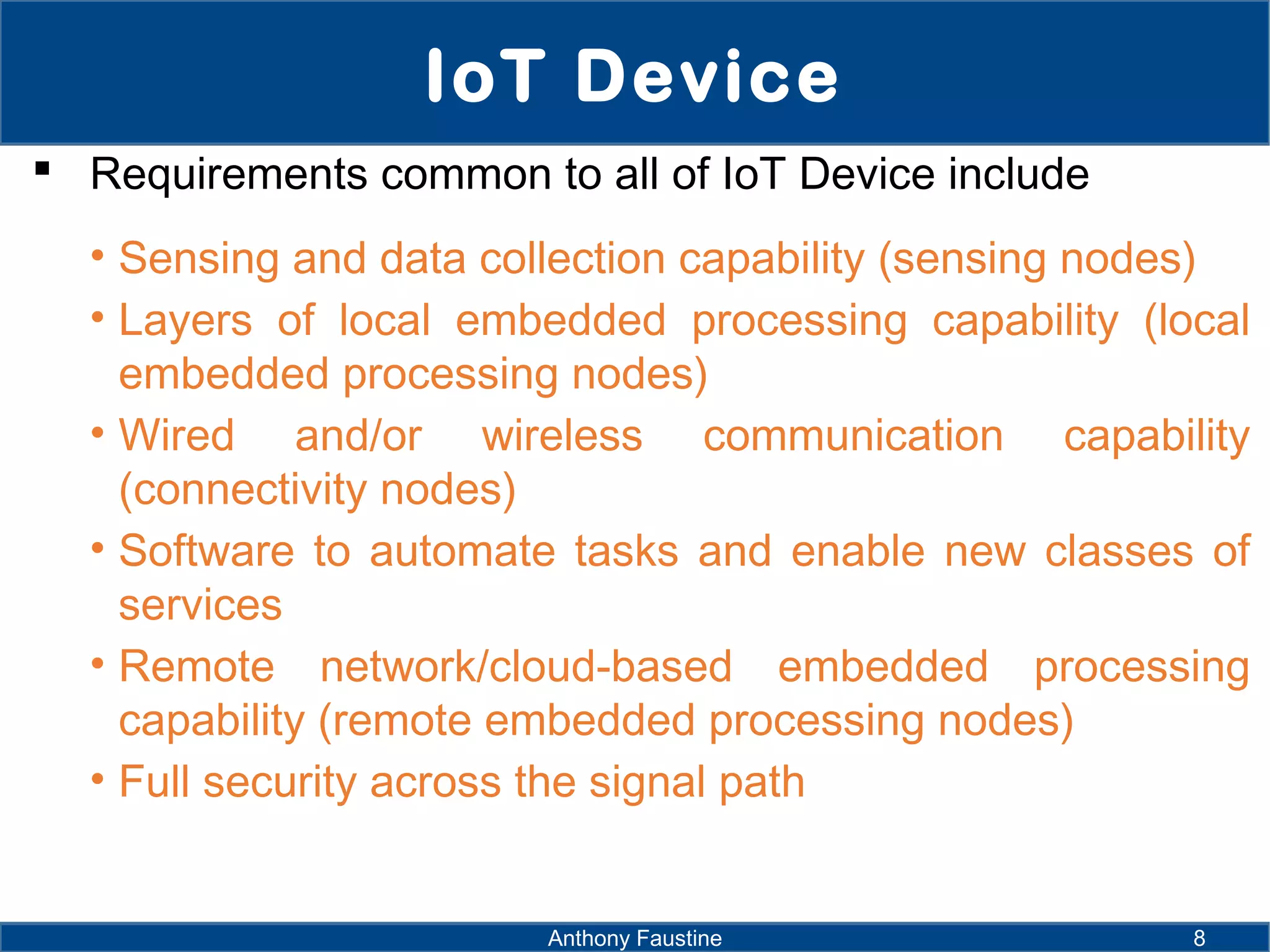 IoT Device

▪ Requirements common to all of IoT Device include

• Sensing and data collection capability (sensing nodes)
• Layers of local embedded processing capability (local embedded processing nodes)
• Wired and/or wireless communication capability (connectivity nodes)
• Software to automate tasks and enable new classes of services
• Remote network/cloud-based embedded processing capability (remote embedded processing nodes)
• Full security across the signal path

Anthony Faustine 8